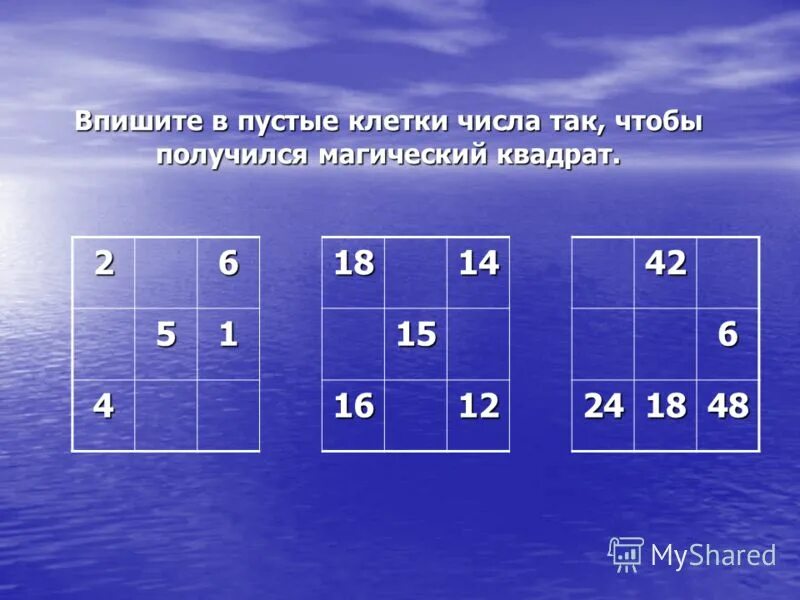 Впишите в пустые клетки числа так, чтобы получился магический квадрат.

| 2 |  | 6 |
|---|---|---|
|  | 5 | 1 |
| 4 |  |  |

| 18 |  | 14 |
|---|---|---|
|  | 15 |  |
| 16 |  | 12 |

|  | 42 |  |
|---|---|---|
|  |  | 6 |
| 24 | 18 | 48 |

MyShared